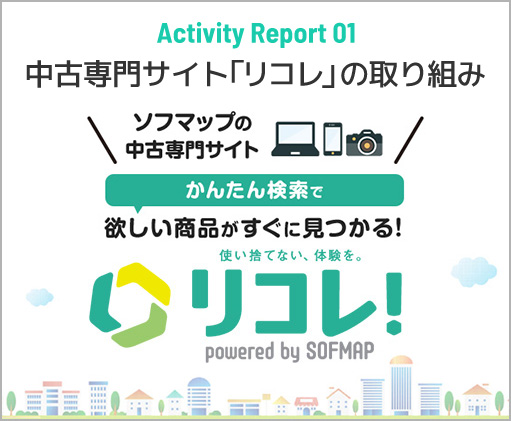 Activity Report 01
中古専門サイト「リコレ」の取り組み

ソフマップの
中古専門サイト

かんたん検索で
欲しい商品がすぐに見つかる!

使い捨てない、体験を。
リコレ!
powered by SOFMAP